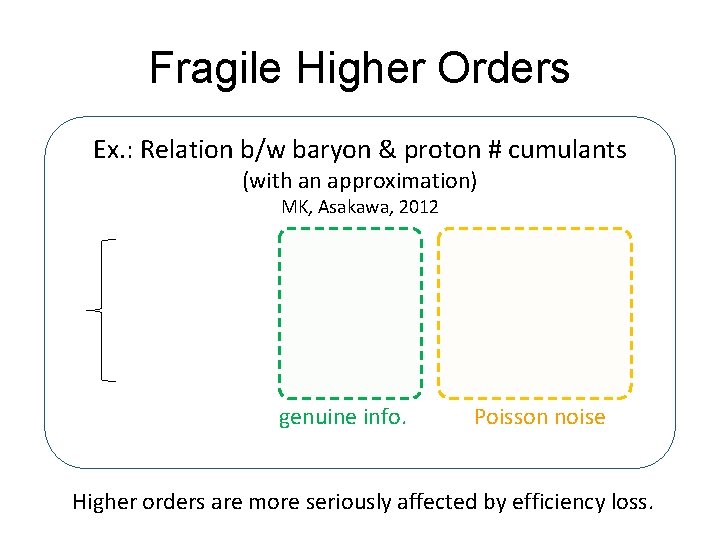 Fragile Higher Orders

Ex.: Relation b/w baryon & proton # cumulants
(with an approximation)
MK, Asakawa, 2012

genuine info.

Poisson noise

Higher orders are more seriously affected by efficiency loss.